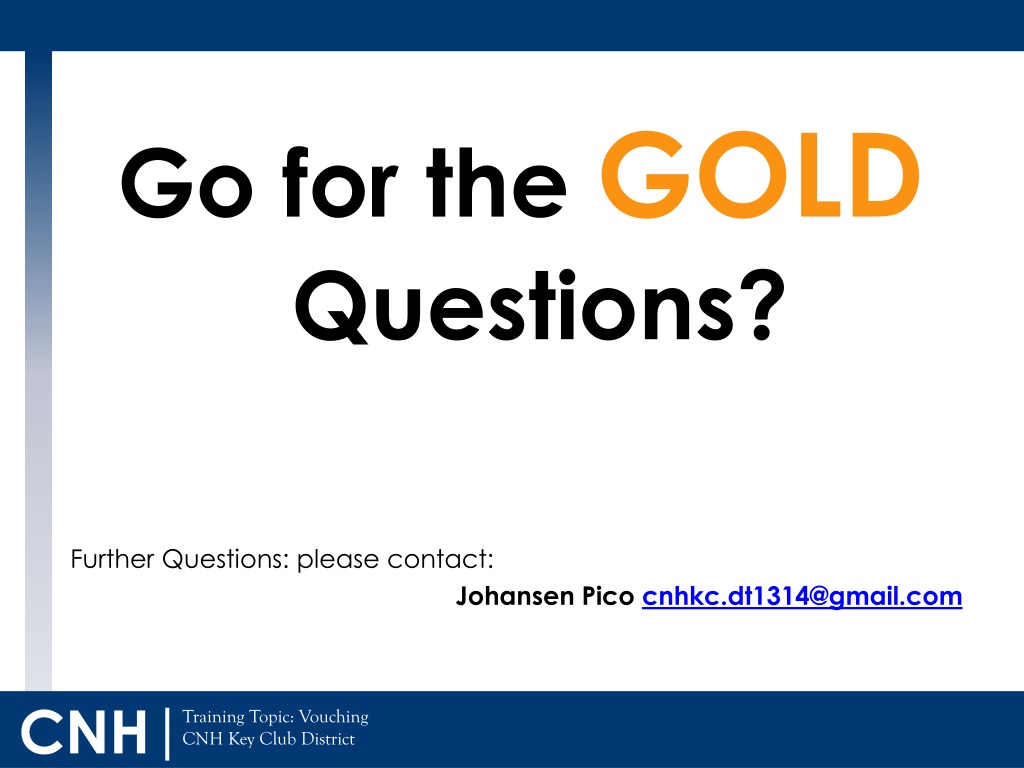 Go for the GOLD
Questions?

Further Questions: please contact:
Johansen Pico cnhkc.dt1314@gmail.com

CNH | Training Topic: Vouching
CNH Key Club District